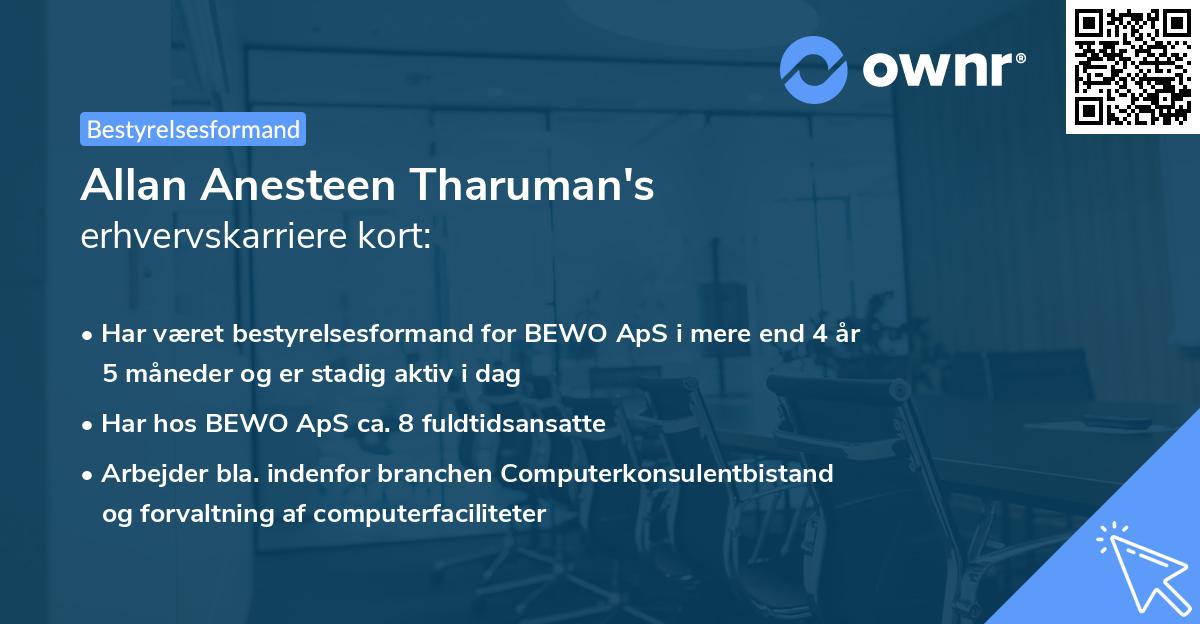 ownr®

Bestyrelsesformand

Allan Anesteen Tharuman's erhvervskarriere kort:

• Har været bestyrelsesformand for BEWO ApS i mere end 4 år 5 måneder og er stadig aktiv i dag
• Har hos BEWO ApS ca. 8 fuldtidsansatte
• Arbejder bla. indenfor branchen Computerkonsulentbistand og forvaltning af computerfaciliteter